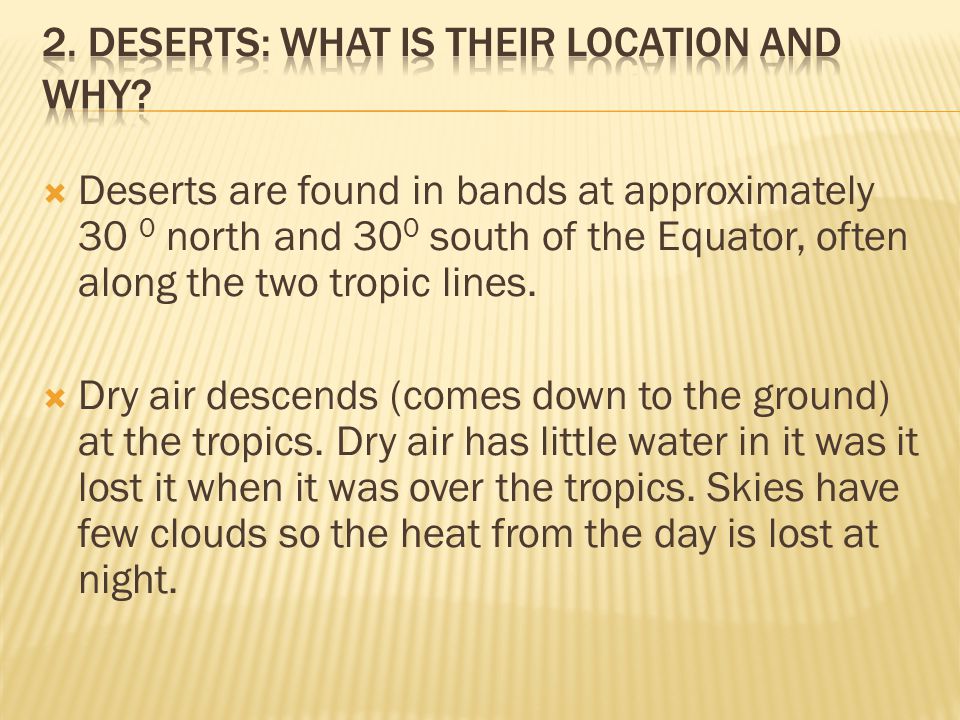 2. DESERTS: WHAT IS THEIR LOCATION AND WHY?

Deserts are found in bands at approximately 30 $^0$ north and 30$^0$ south of the Equator, often along the two tropic lines.

Dry air descends (comes down to the ground) at the tropics. Dry air has little water in it was it lost it when it was over the tropics. Skies have few clouds so the heat from the day is lost at night.